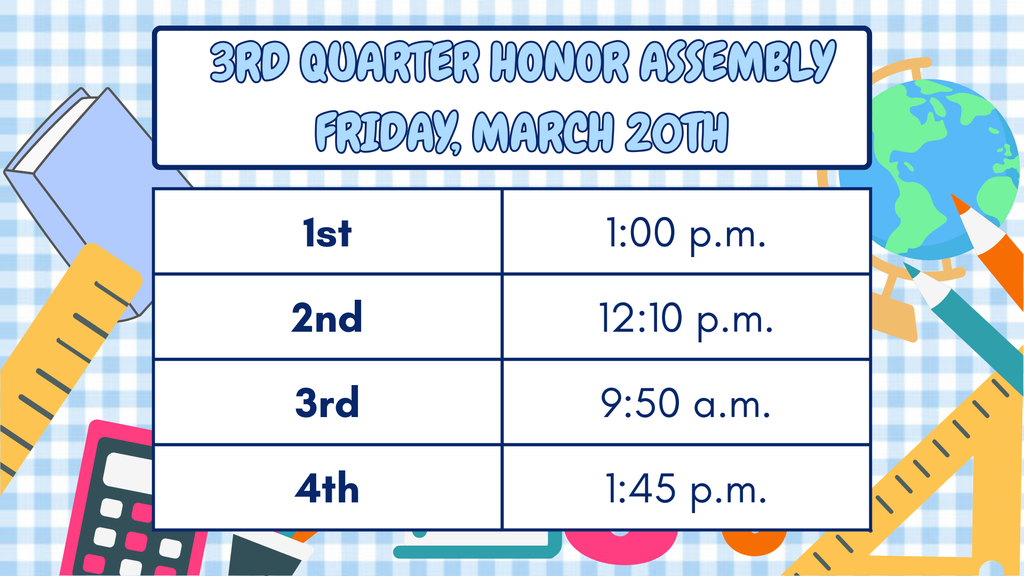 3RD QUARTER HONOR ASSEMBLY
FRIDAY, MARCH 20TH

| 1st | 1:00 p.m. |
|---|---|
| 2nd | 12:10 p.m. |
| 3rd | 9:50 a.m. |
| 4th | 1:45 p.m. |